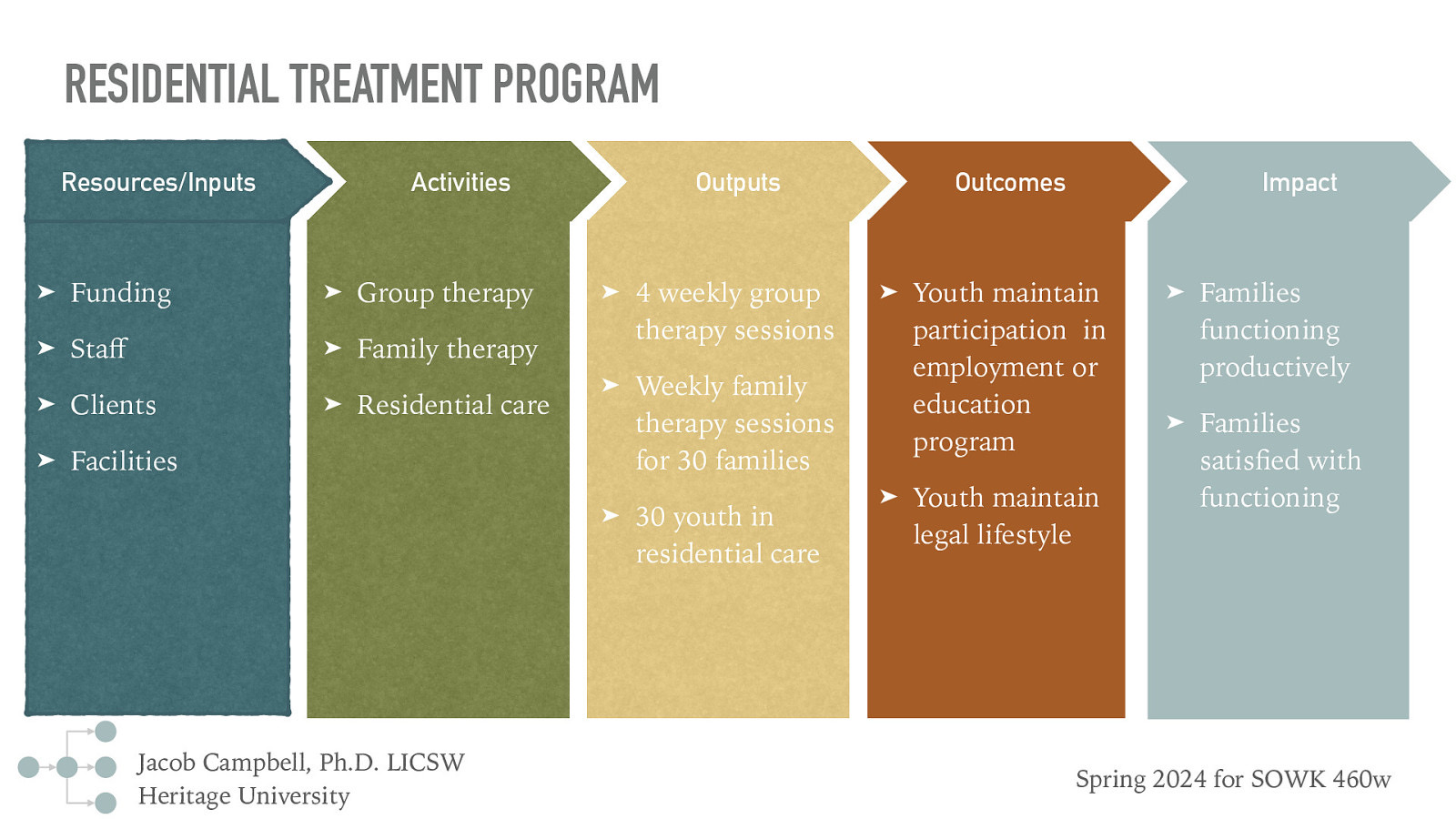 RESIDENTIAL TREATMENT PROGRAM

Resources/Inputs

➤ Funding
➤ Staff
➤ Clients
➤ Facilities

Activities

➤ Group therapy
➤ Family therapy
➤ Residential care

Outputs

➤ 4 weekly group therapy sessions
➤ Weekly family therapy sessions for 30 families
➤ 30 youth in residential care

Outcomes

➤ Youth maintain participation in employment or education program
➤ Youth maintain legal lifestyle

Impact

➤ Families functioning productively
➤ Families satisfied with functioning

Jacob Campbell, Ph.D. LICSW
Heritage University

Spring 2024 for SOWK 460w